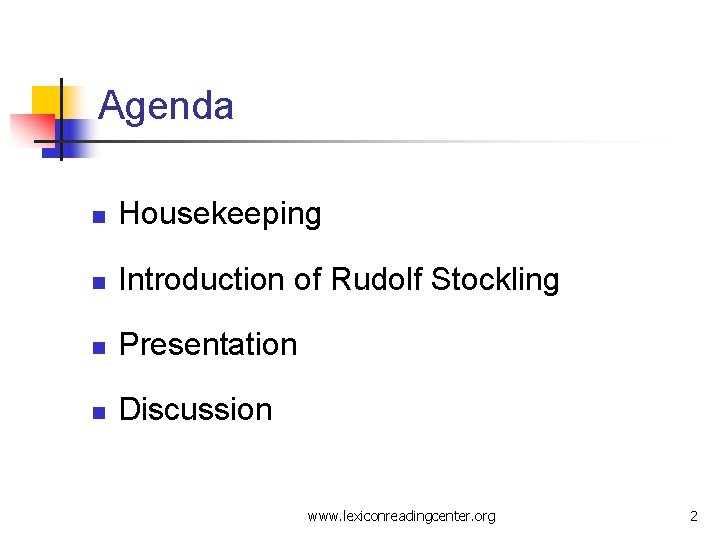 Agenda

- Housekeeping
- Introduction of Rudolf Stockling
- Presentation
- Discussion

www.lexiconreadingcenter.org

2